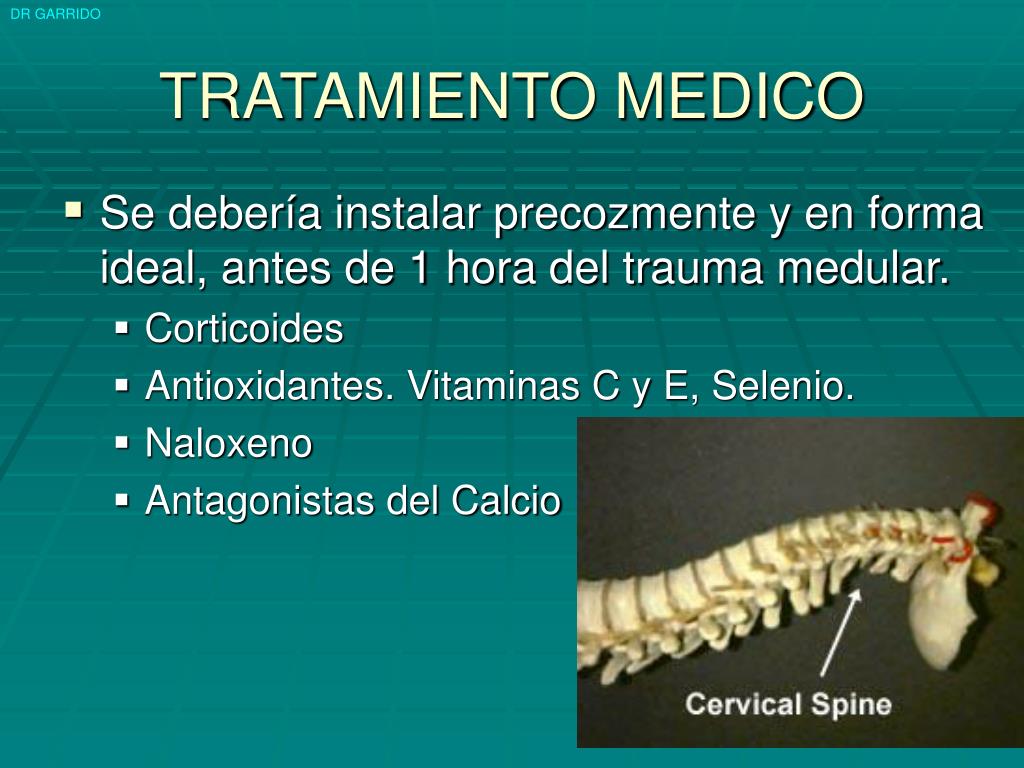 DR GARRIDO

TRATAMIENTO MEDICO

Se debería instalar precozmente y en forma ideal, antes de 1 hora del trauma medular.

Corticoides

Antioxidantes. Vitaminas C y E, Selenio.

Naloxeno

Antagonistas del Calcio

Cervical Spine